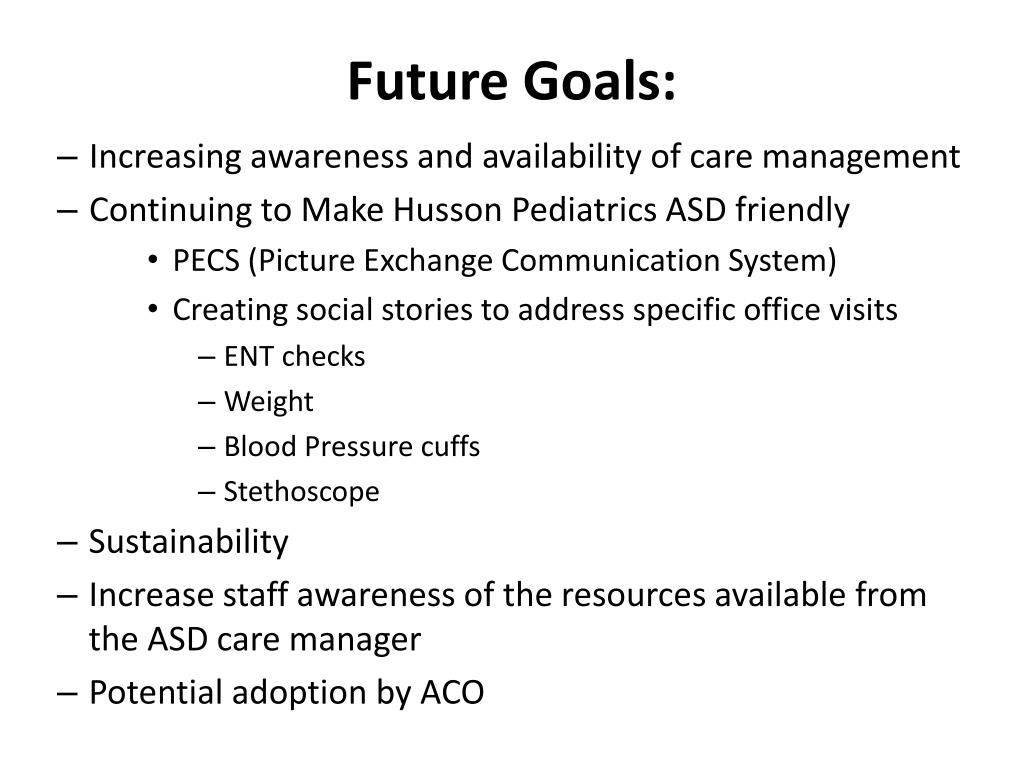 Future Goals:

– Increasing awareness and availability of care management
– Continuing to Make Husson Pediatrics ASD friendly
 • PECS (Picture Exchange Communication System)
 • Creating social stories to address specific office visits
  – ENT checks
  – Weight
  – Blood Pressure cuffs
  – Stethoscope
– Sustainability
– Increase staff awareness of the resources available from the ASD care manager
– Potential adoption by ACO